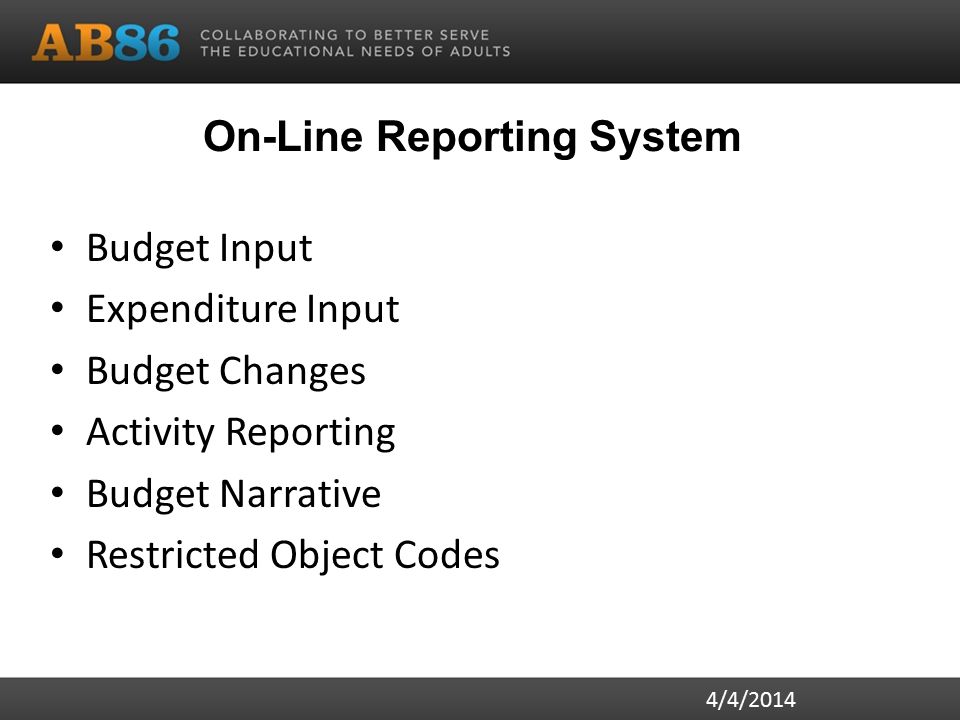 AB86 COLLABORATING TO BETTER SERVE THE EDUCATIONAL NEEDS OF ADULTS

On-Line Reporting System

• Budget Input
• Expenditure Input
• Budget Changes
• Activity Reporting
• Budget Narrative
• Restricted Object Codes

4/4/2014